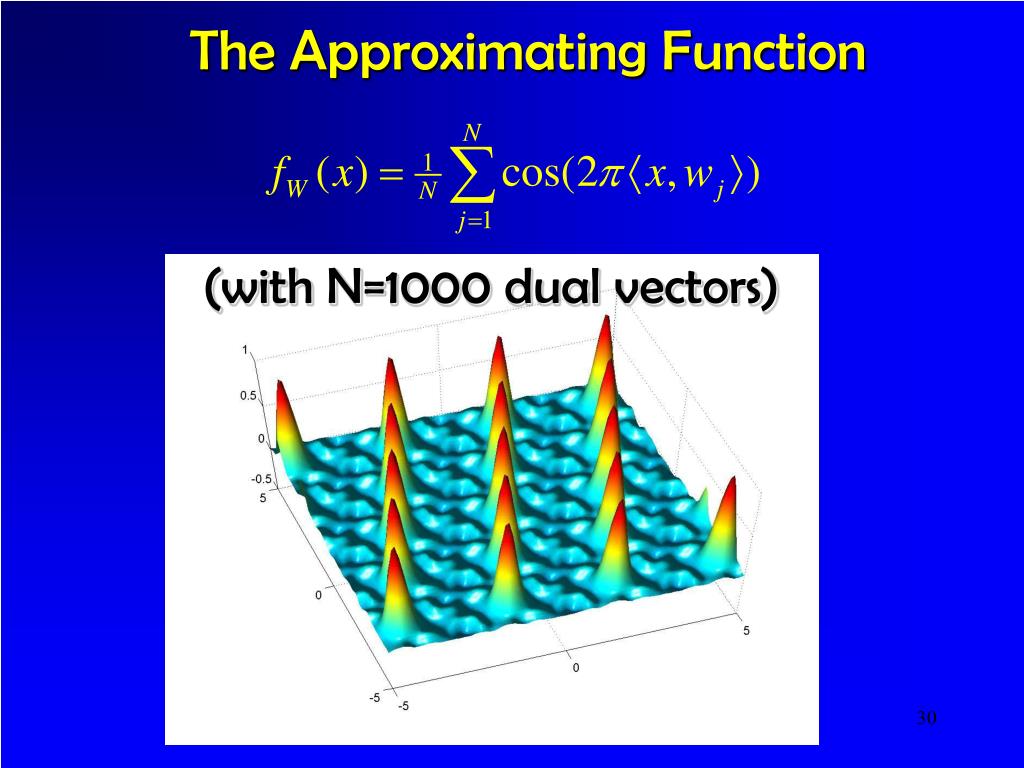 The Approximating Function

$f_W(x) = \frac{1}{N}\sum_{j=1}^{N}\cos(2\pi\langle x, w_j\rangle)$

(with N=1000 dual vectors)

1
0.5
0
-0.5
5
0
-5
-5
0
5

30